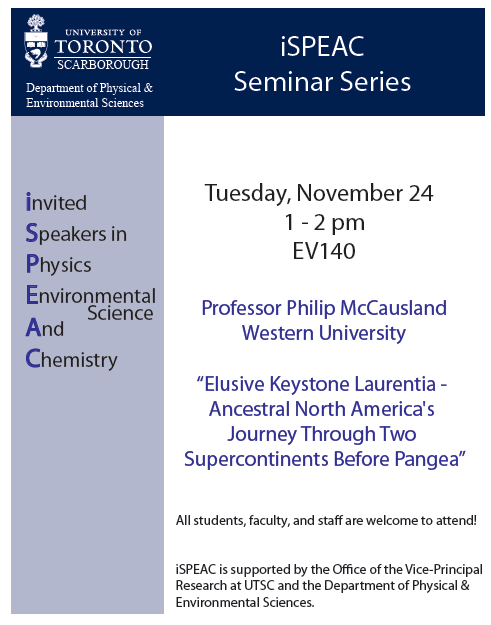 UNIVERSITY OF
TORONTO
SCARBOROUGH

Department of Physical & Environmental Sciences

iSPEAC
Seminar Series

invited
Speakers in
Physics
Environmental Science
And
Chemistry

Tuesday, November 24
1 - 2 pm
EV140

Professor Philip McCausland
Western University

“Elusive Keystone Laurentia - Ancestral North America's Journey Through Two Supercontinents Before Pangea”

All students, faculty, and staff are welcome to attend!

iSPEAC is supported by the Office of the Vice-Principal Research at UTSC and the Department of Physical & Environmental Sciences.